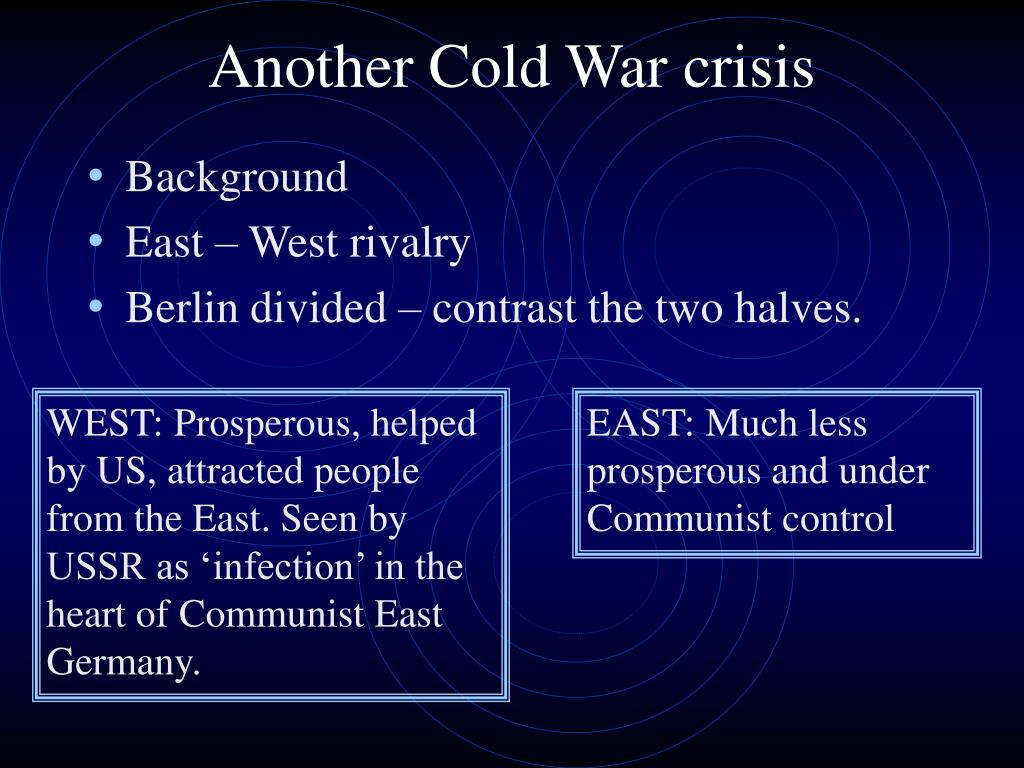 Another Cold War crisis

• Background
• East – West rivalry
• Berlin divided – contrast the two halves.

WEST: Prosperous, helped by US, attracted people from the East. Seen by USSR as ‘infection’ in the heart of Communist East Germany.

EAST: Much less prosperous and under Communist control